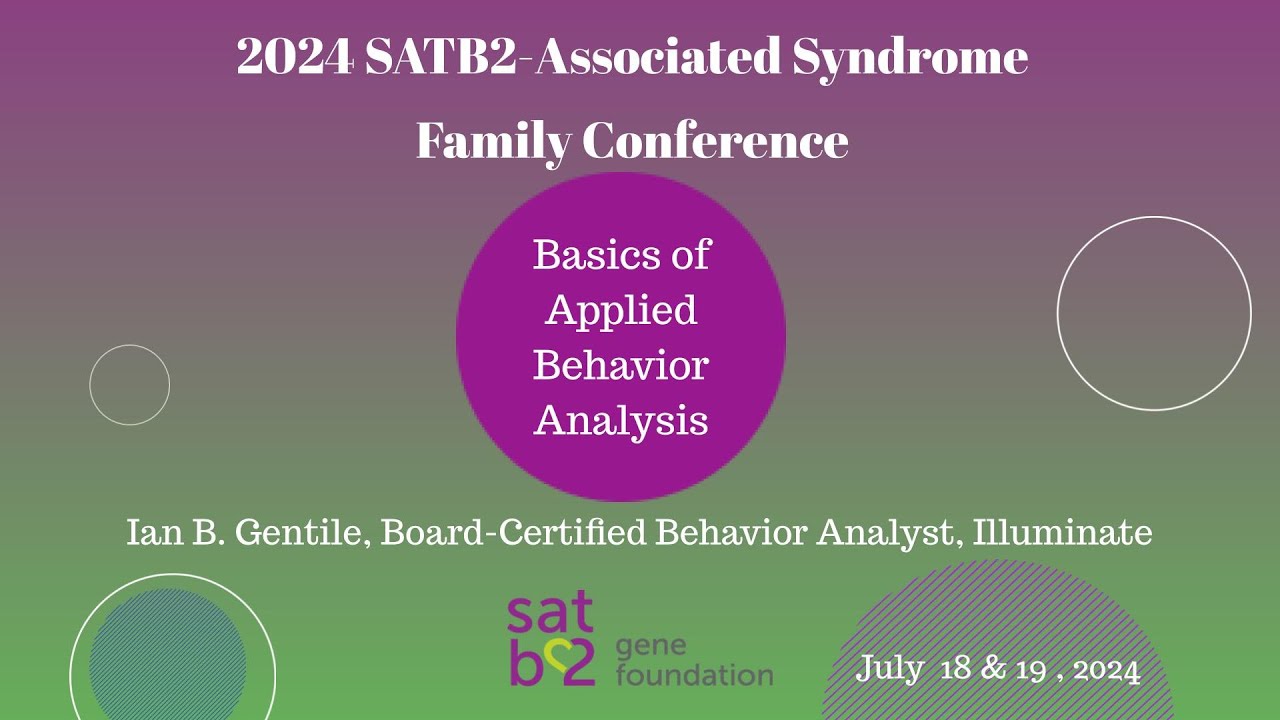 2024 SATB2-Associated Syndrome Family Conference

Basics of Applied Behavior Analysis

Ian B. Gentile, Board-Certified Behavior Analyst, Illuminate

sat b2 gene foundation

July 18 & 19 , 2024